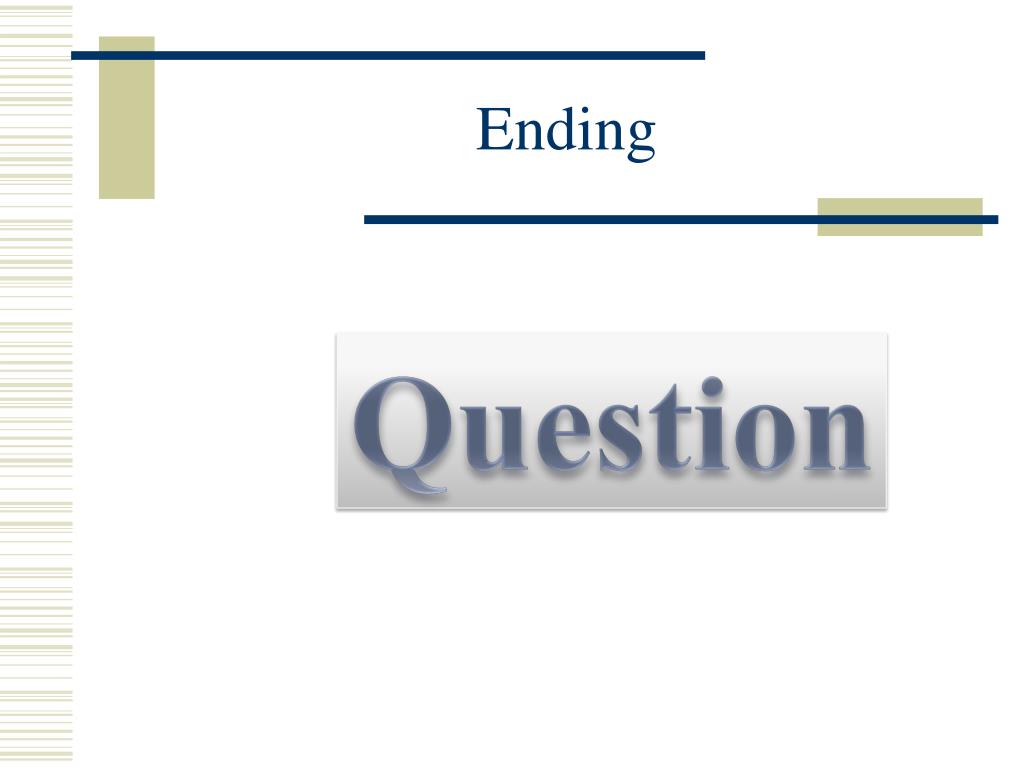 Ending

Question